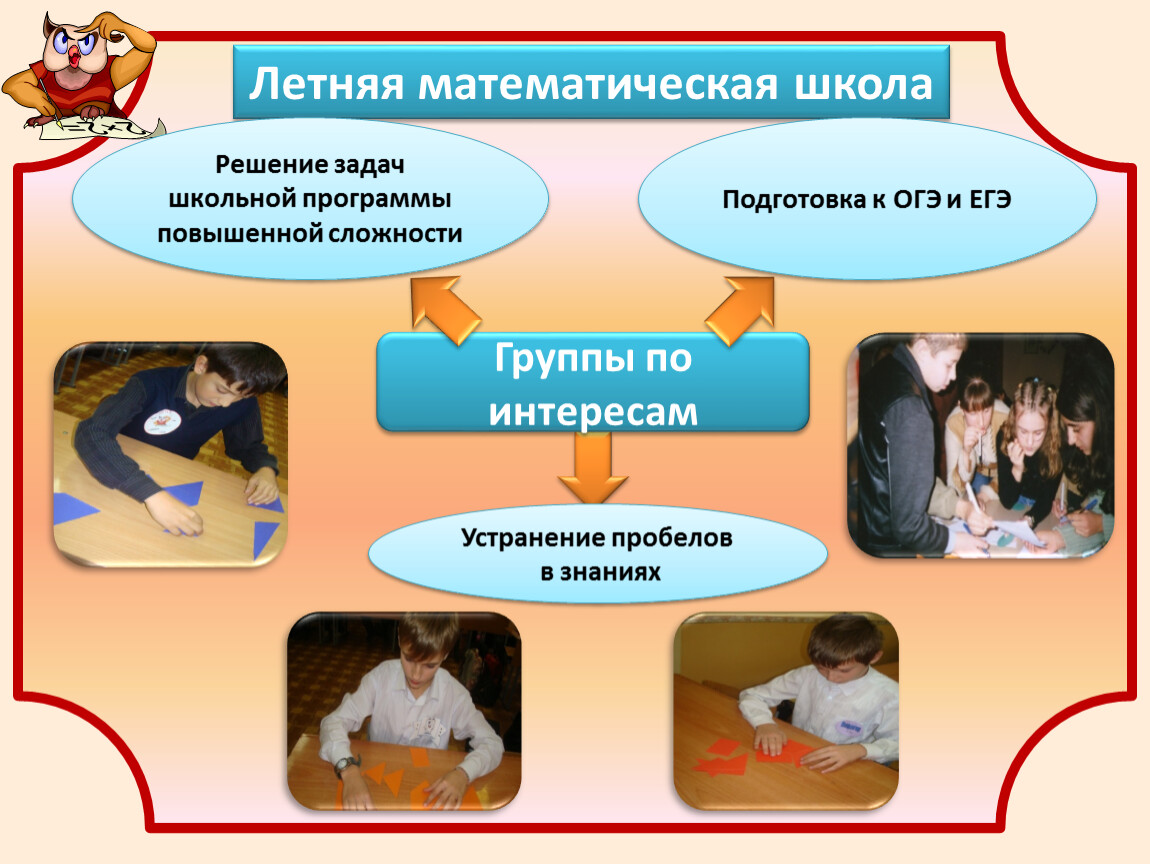 Летняя математическая школа

Решение задач школьной программы повышенной сложности

Подготовка к ОГЭ и ЕГЭ

Группы по интересам

Устранение пробелов в знаниях